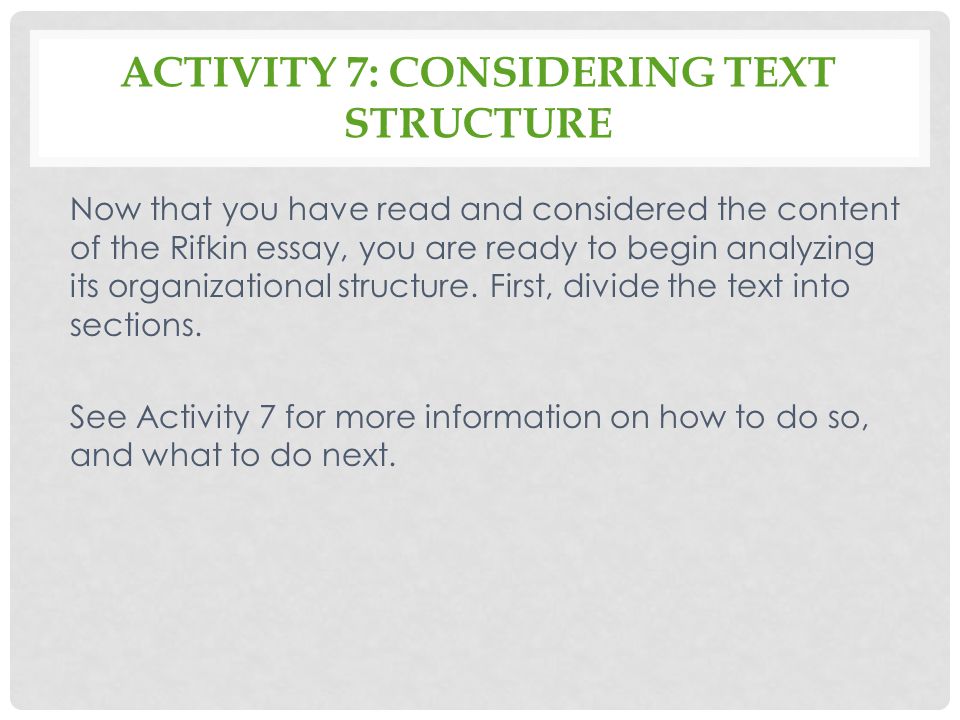 ACTIVITY 7: CONSIDERING TEXT STRUCTURE

Now that you have read and considered the content of the Rifkin essay, you are ready to begin analyzing its organizational structure. First, divide the text into sections.

See Activity 7 for more information on how to do so, and what to do next.